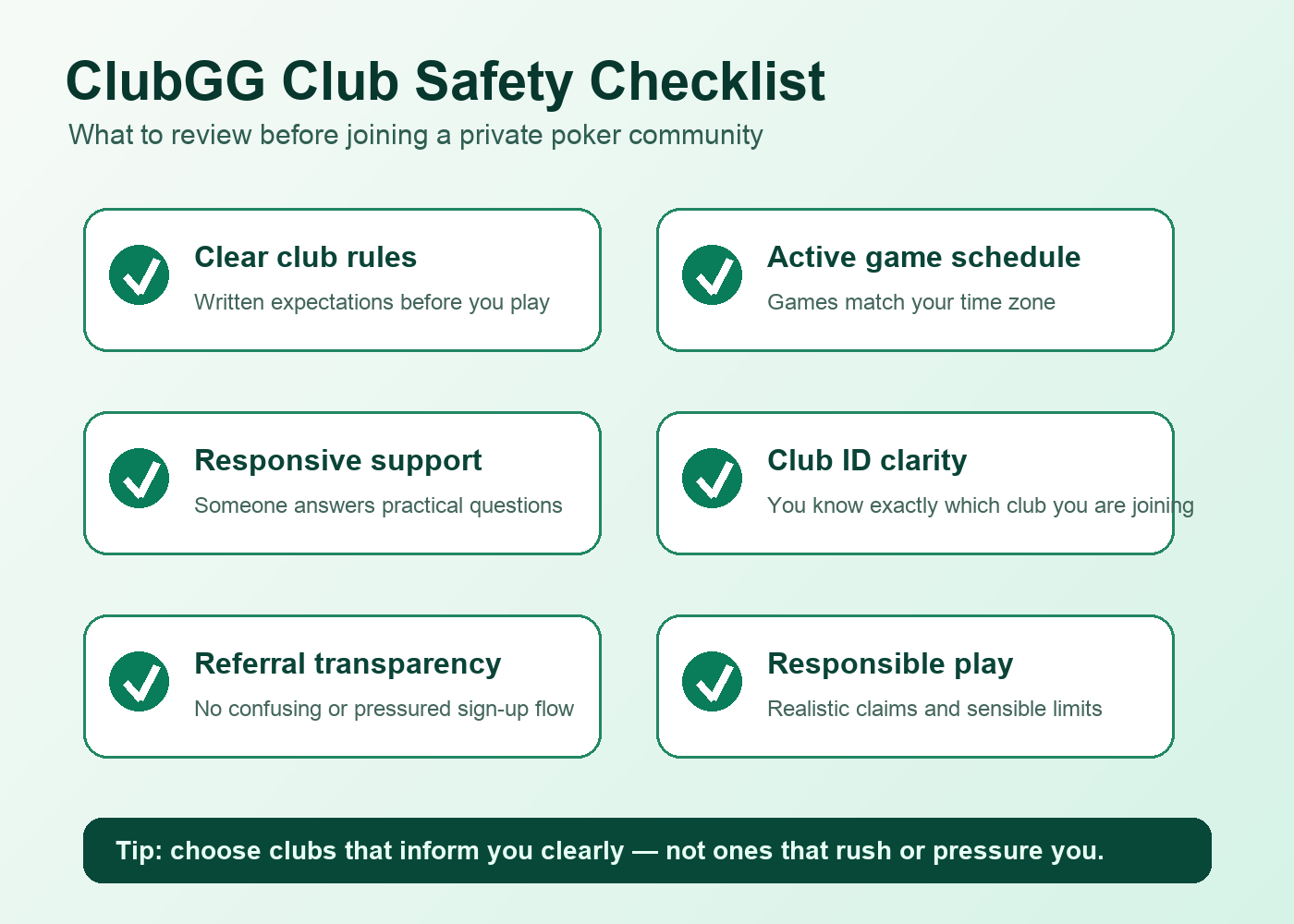 ClubGG Club Safety Checklist
What to review before joining a private poker community

Clear club rules
Written expectations before you play

Active game schedule
Games match your time zone

Responsive support
Someone answers practical questions

Club ID clarity
You know exactly which club you are joining

Referral transparency
No confusing or pressured sign-up flow

Responsible play
Realistic claims and sensible limits

Tip: choose clubs that inform you clearly — not ones that rush or pressure you.